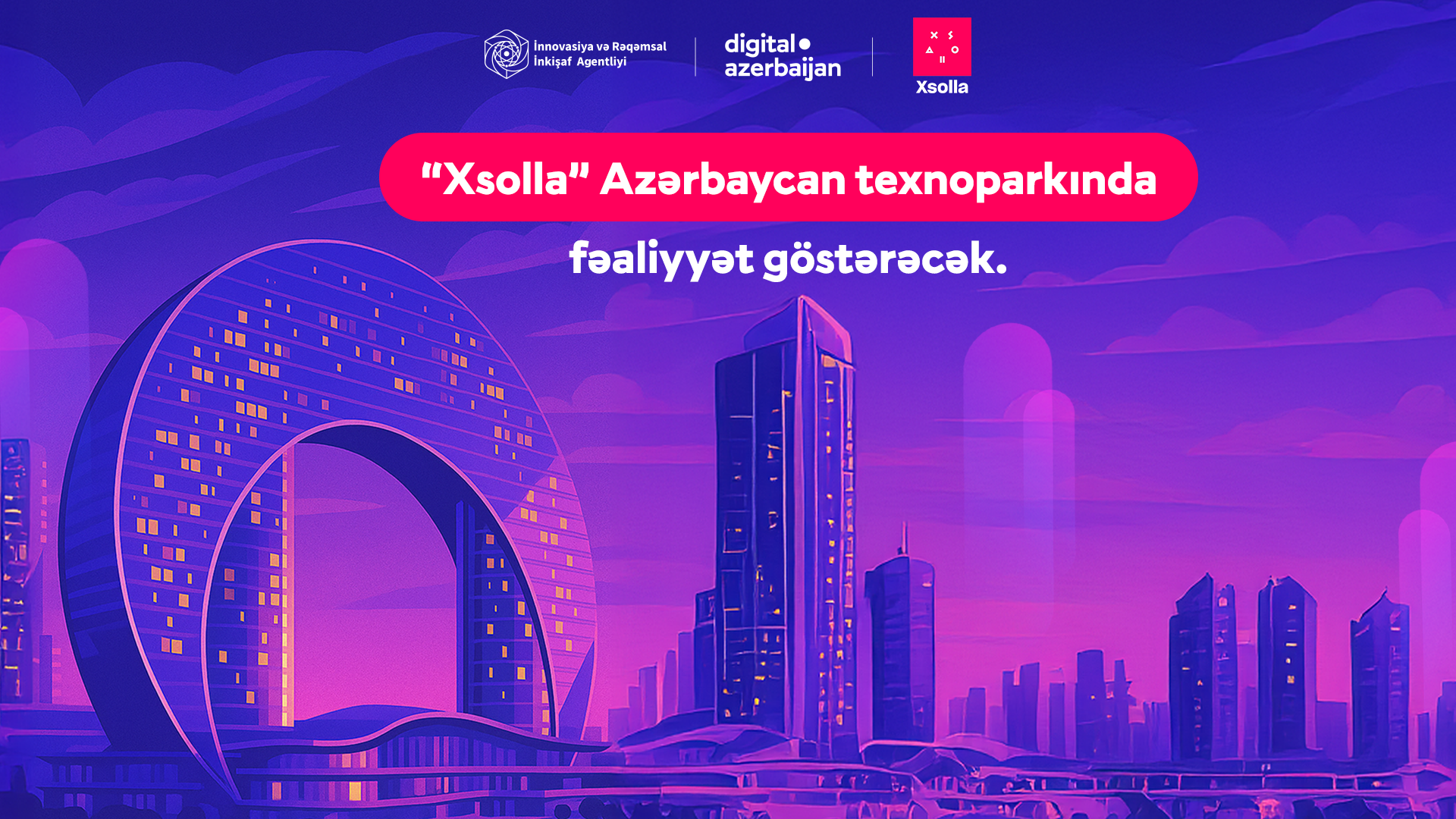 İnnovasiya və Rəqəmsal İnkişaf Agentliyi

digital azerbaijan

Xsolla

"Xsolla" Azərbaycan texnoparkında fəaliyyət göstərəcək.